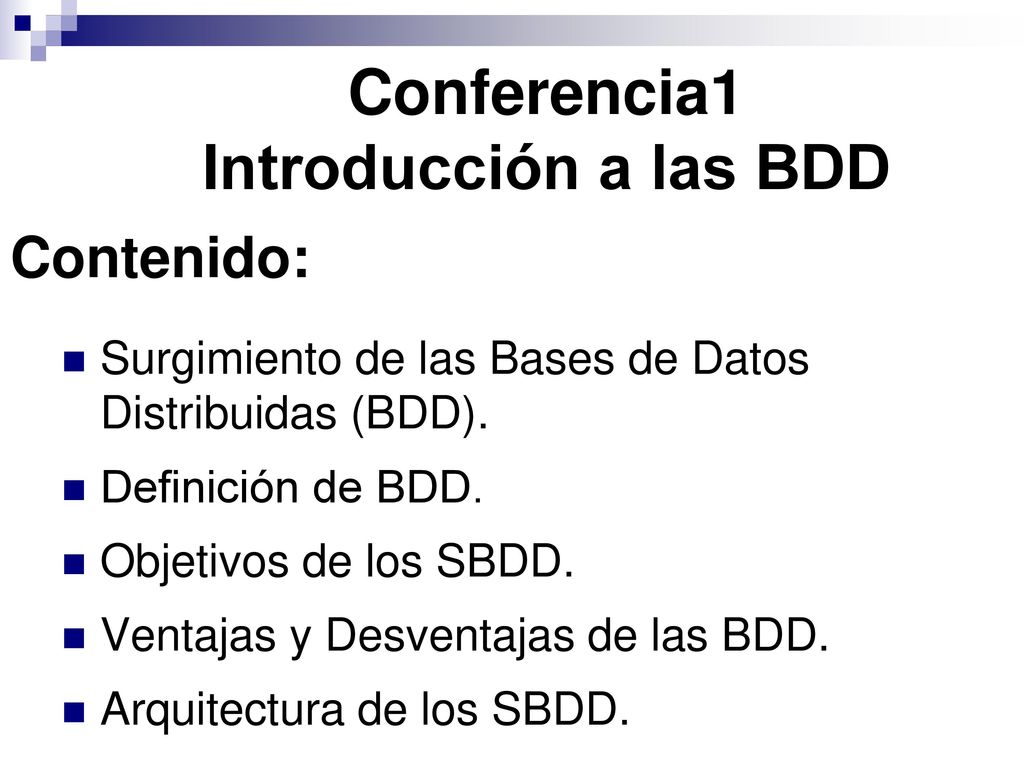 Conferencia1
Introducción a las BDD

Contenido:

Surgimiento de las Bases de Datos Distribuidas (BDD).

Definición de BDD.

Objetivos de los SBDD.

Ventajas y Desventajas de las BDD.

Arquitectura de los SBDD.